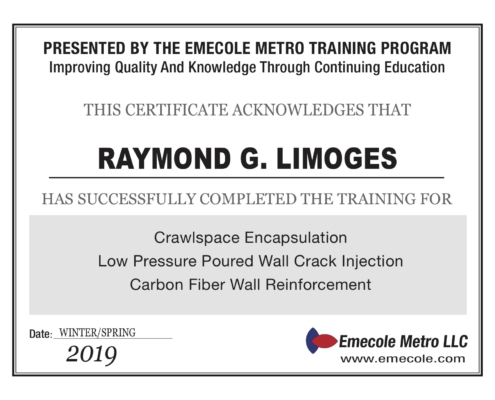 PRESENTED BY THE EMECOLE METRO TRAINING PROGRAM
Improving Quality And Knowledge Through Continuing Education

THIS CERTIFICATE ACKNOWLEDGES THAT

RAYMOND G. LIMOGES

HAS SUCCESSFULLY COMPLETED THE TRAINING FOR

Crawlspace Encapsulation
Low Pressure Poured Wall Crack Injection
Carbon Fiber Wall Reinforcement

Date: WINTER/SPRING
2019

Emecole Metro LLC
www.emecole.com